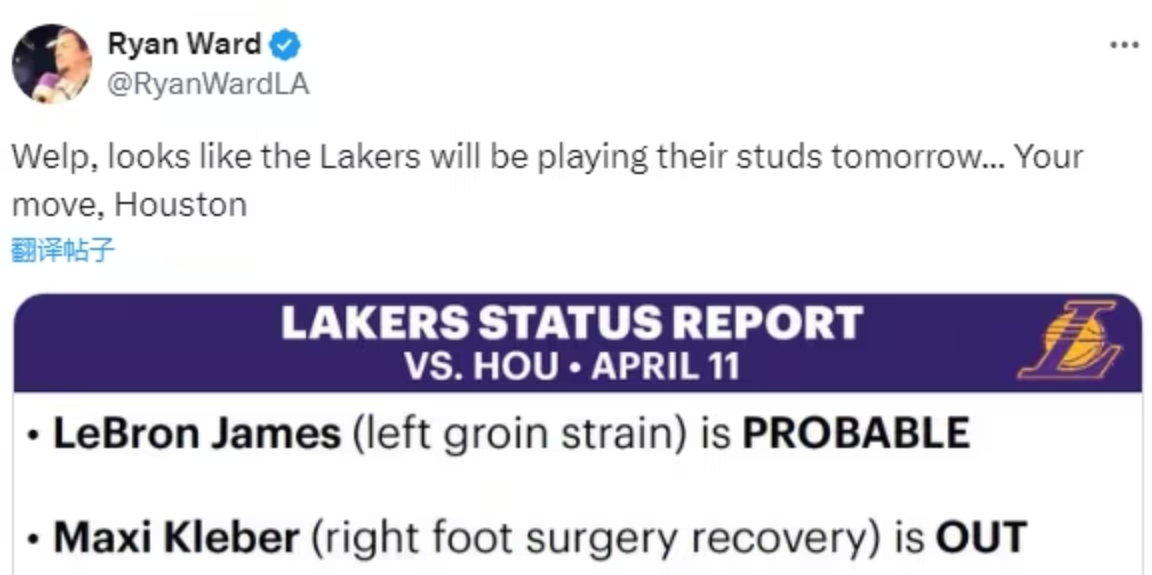 Ryan Ward
@RyanWardLA

Welp, looks like the Lakers will be playing their studs tomorrow... Your move, Houston

翻译帖子

LAKERS STATUS REPORT
VS. HOU • APRIL 11

• LeBron James (left groin strain) is PROBABLE

• Maxi Kleber (right foot surgery recovery) is OUT